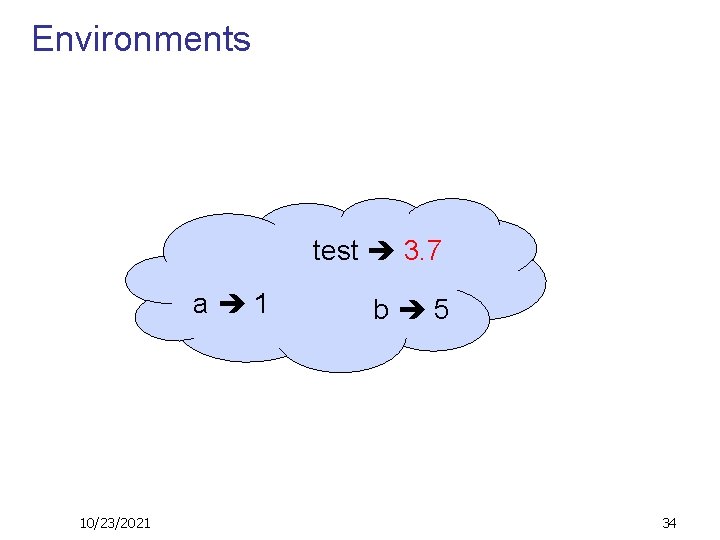 Environments

test ➔ 3.7

a ➔ 1

b ➔ 5

10/23/2021

34